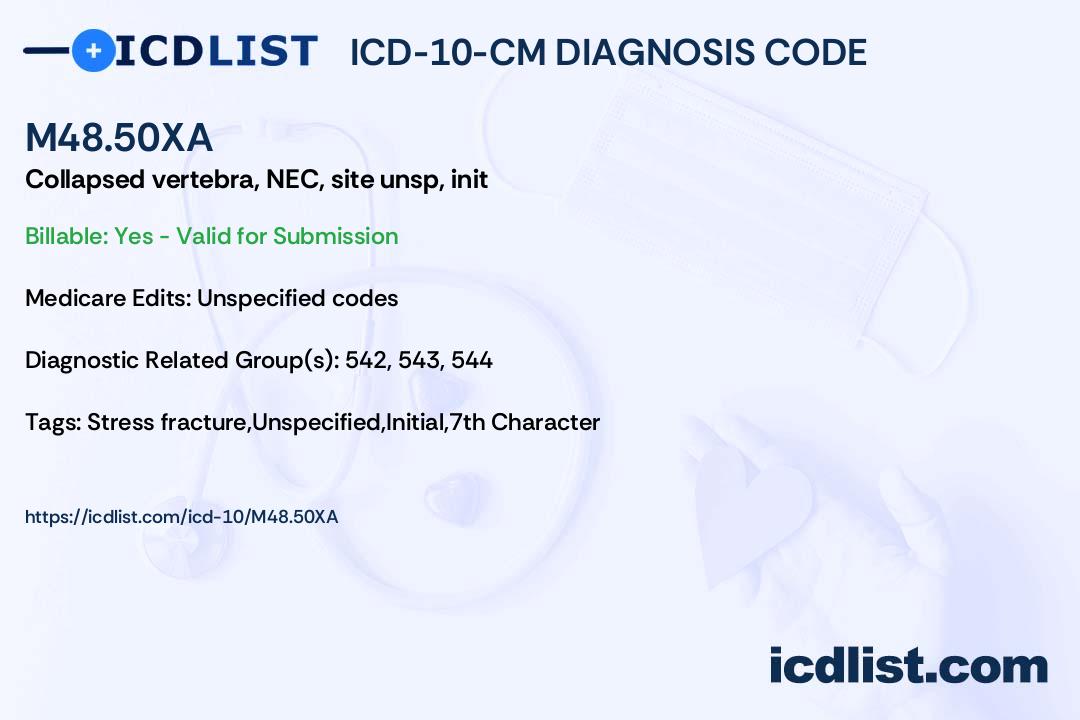 ICDLIST ICD-10-CM DIAGNOSIS CODE

M48.50XA

Collapsed vertebra, NEC, site unsp, init

Billable: Yes - Valid for Submission

Medicare Edits: Unspecified codes

Diagnostic Related Group(s): 542, 543, 544

Tags: Stress fracture,Unspecified,Initial,7th Character

https://icdlist.com/icd-10/M48.50XA

icdlist.com